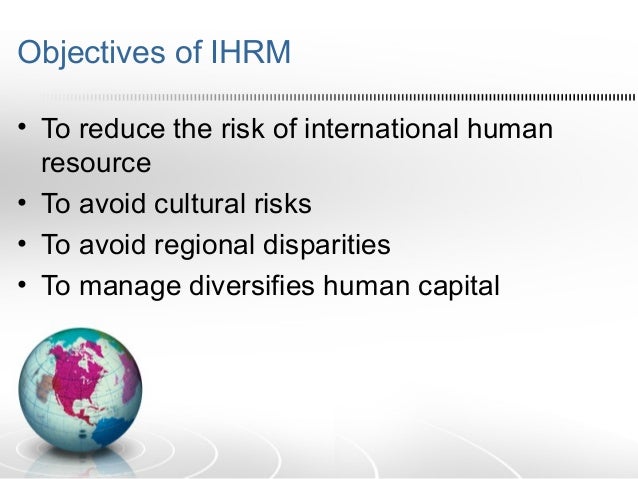 Objectives of IHRM

• To reduce the risk of international human resource
• To avoid cultural risks
• To avoid regional disparities
• To manage diversifies human capital